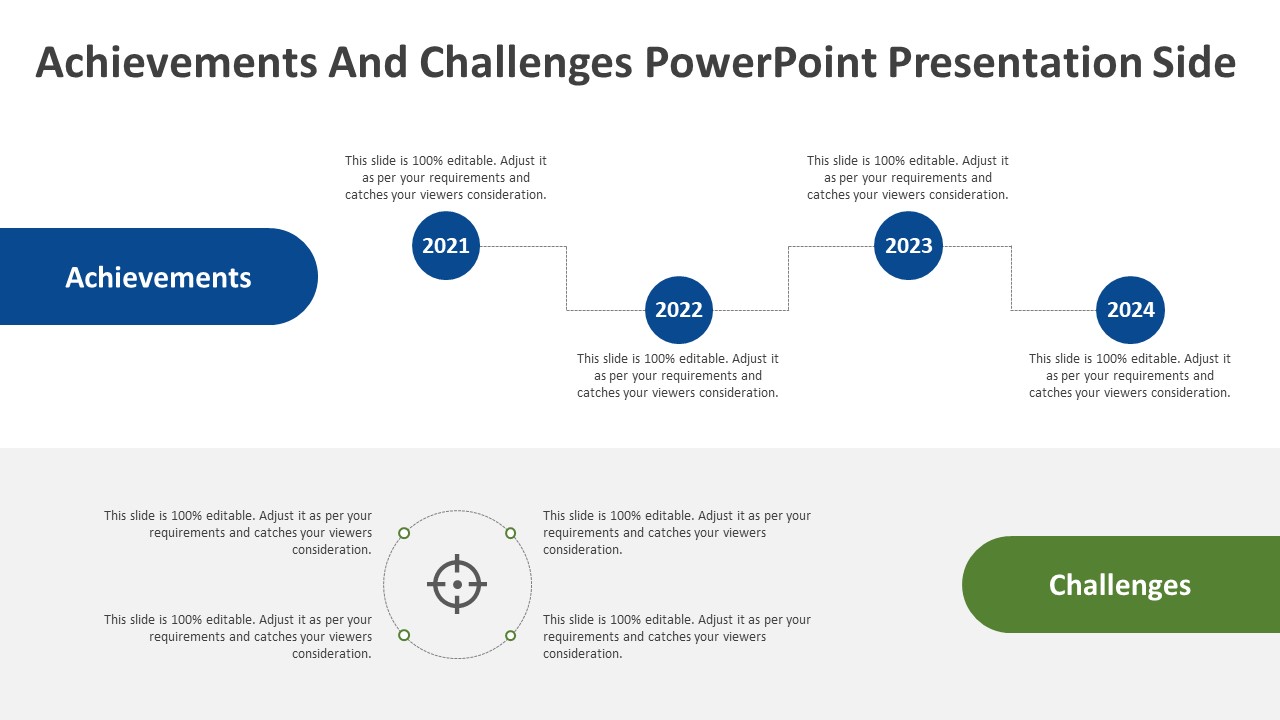 Achievements And Challenges PowerPoint Presentation Side

Achievements

This slide is 100% editable. Adjust it as per your requirements and catches your viewers consideration.

2021

2022

This slide is 100% editable. Adjust it as per your requirements and catches your viewers consideration.

This slide is 100% editable. Adjust it as per your requirements and catches your viewers consideration.

2023

2024

This slide is 100% editable. Adjust it as per your requirements and catches your viewers consideration.

This slide is 100% editable. Adjust it as per your requirements and catches your viewers consideration.

This slide is 100% editable. Adjust it as per your requirements and catches your viewers consideration.

This slide is 100% editable. Adjust it as per your requirements and catches your viewers consideration.

This slide is 100% editable. Adjust it as per your requirements and catches your viewers consideration.

Challenges